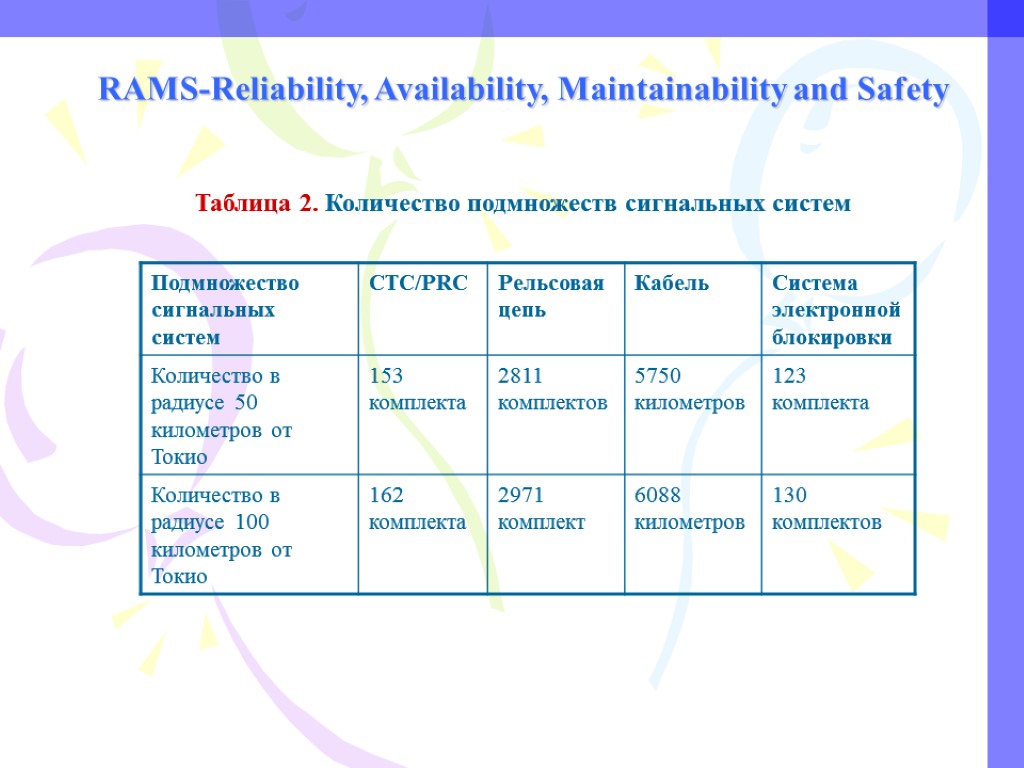 RAMS-Reliability, Availability, Maintainability and Safety

Таблица 2. Количество подмножеств сигнальных систем

| Подмножество сигнальных систем | CTC/PRC | Рельсовая цепь | Кабель | Система электронной блокировки |
|---|---|---|---|---|
| Количество в радиусе 50 километров от Токио | 153 комплекта | 2811 комплектов | 5750 километров | 123 комплекта |
| Количество в радиусе 100 километров от Токио | 162 комплекта | 2971 комплект | 6088 километров | 130 комплектов |